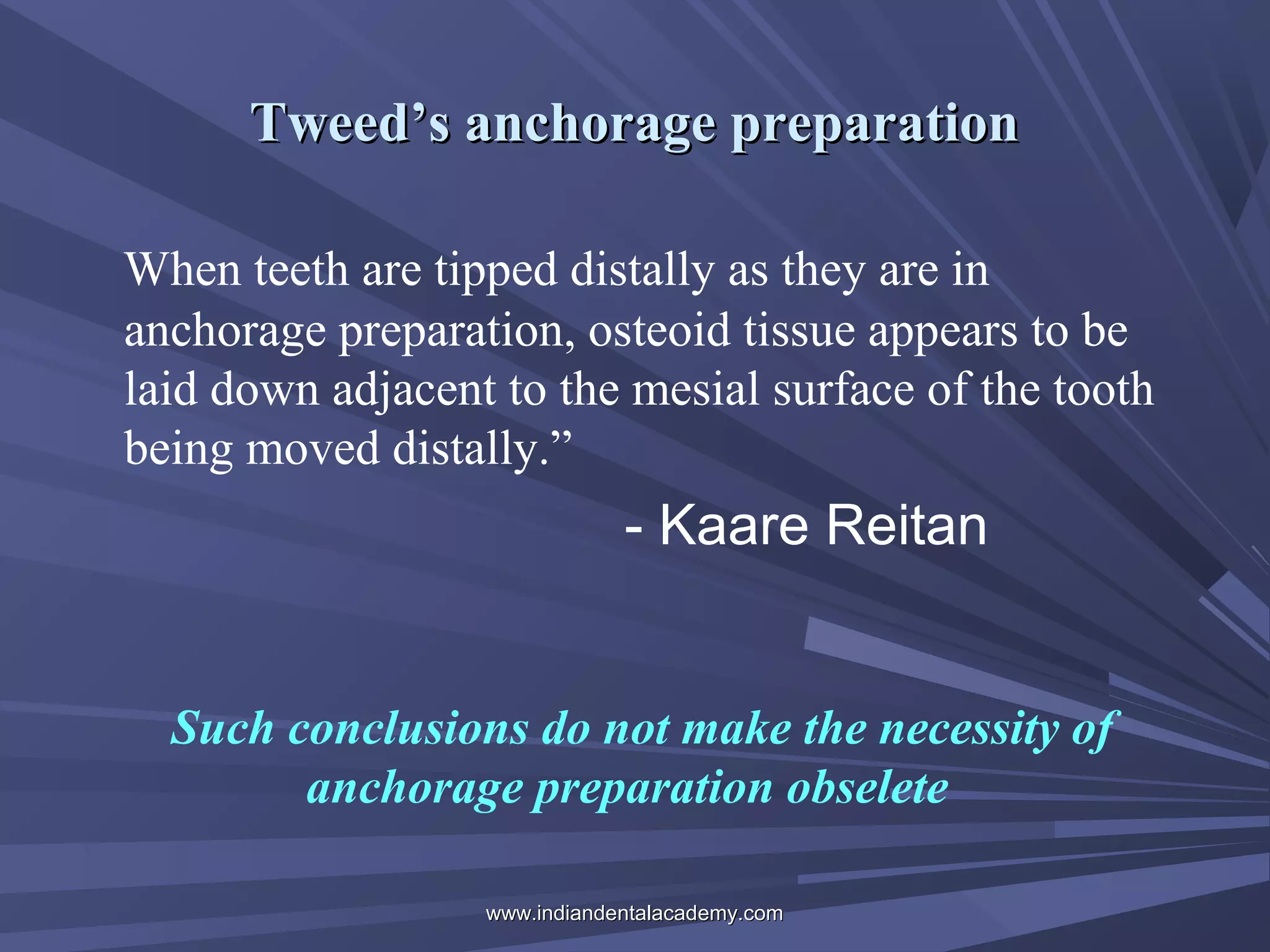 Tweed’s anchorage preparation

When teeth are tipped distally as they are in anchorage preparation, osteoid tissue appears to be laid down adjacent to the mesial surface of the tooth being moved distally.”

- Kaare Reitan

Such conclusions do not make the necessity of anchorage preparation obselete

www.indiandentalacademy.com